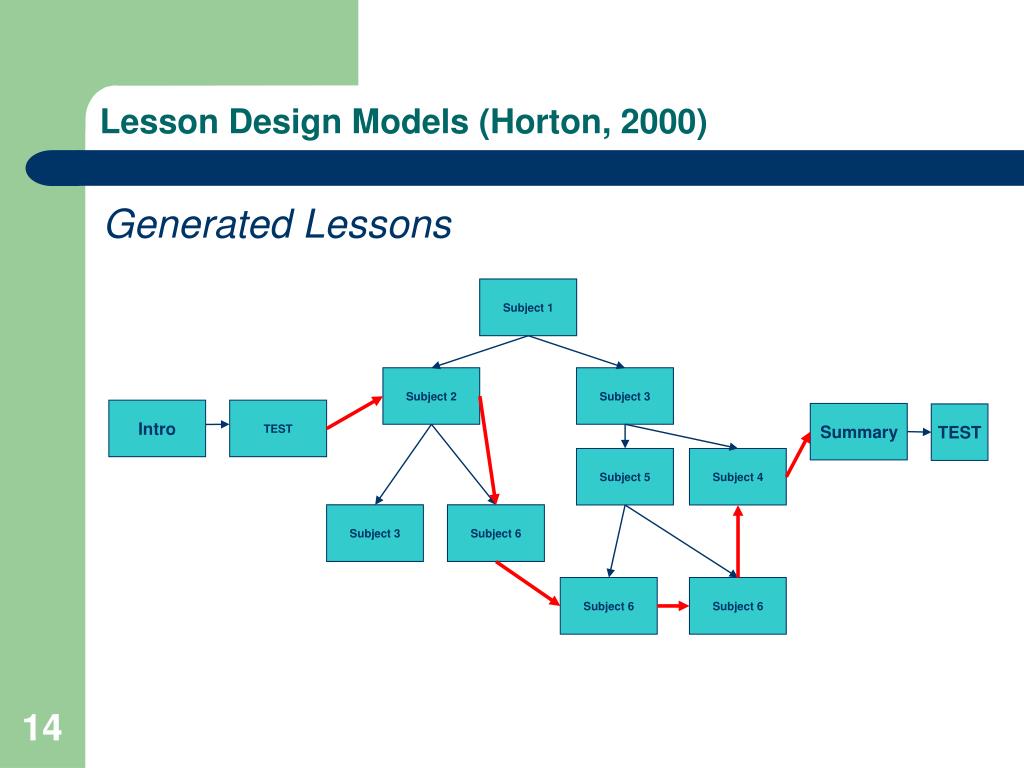 Lesson Design Models (Horton, 2000)

Generated Lessons

Subject 1

Subject 2

Subject 3

Intro

TEST

Summary

TEST

Subject 5

Subject 4

Subject 3

Subject 6

Subject 6

Subject 6

14